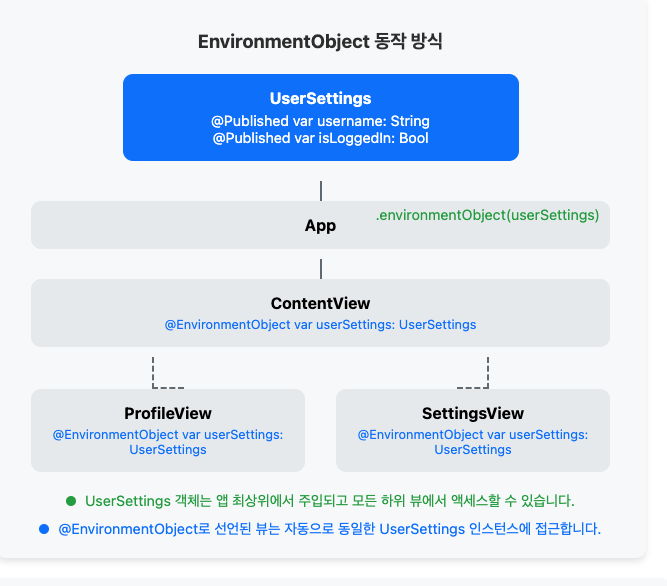 EnvironmentObject 동작 방식

UserSettings
@Published var username: String
@Published var isLoggedIn: Bool

App
.environmentObject(userSettings)

ContentView
@EnvironmentObject var userSettings: UserSettings

ProfileView
@EnvironmentObject var userSettings: UserSettings

SettingsView
@EnvironmentObject var userSettings: UserSettings

UserSettings 객체는 앱 최상위에서 주입되고 모든 하위 뷰에서 액세스할 수 있습니다.

@EnvironmentObject로 선언된 뷰는 자동으로 동일한 UserSettings 인스턴스에 접근합니다.